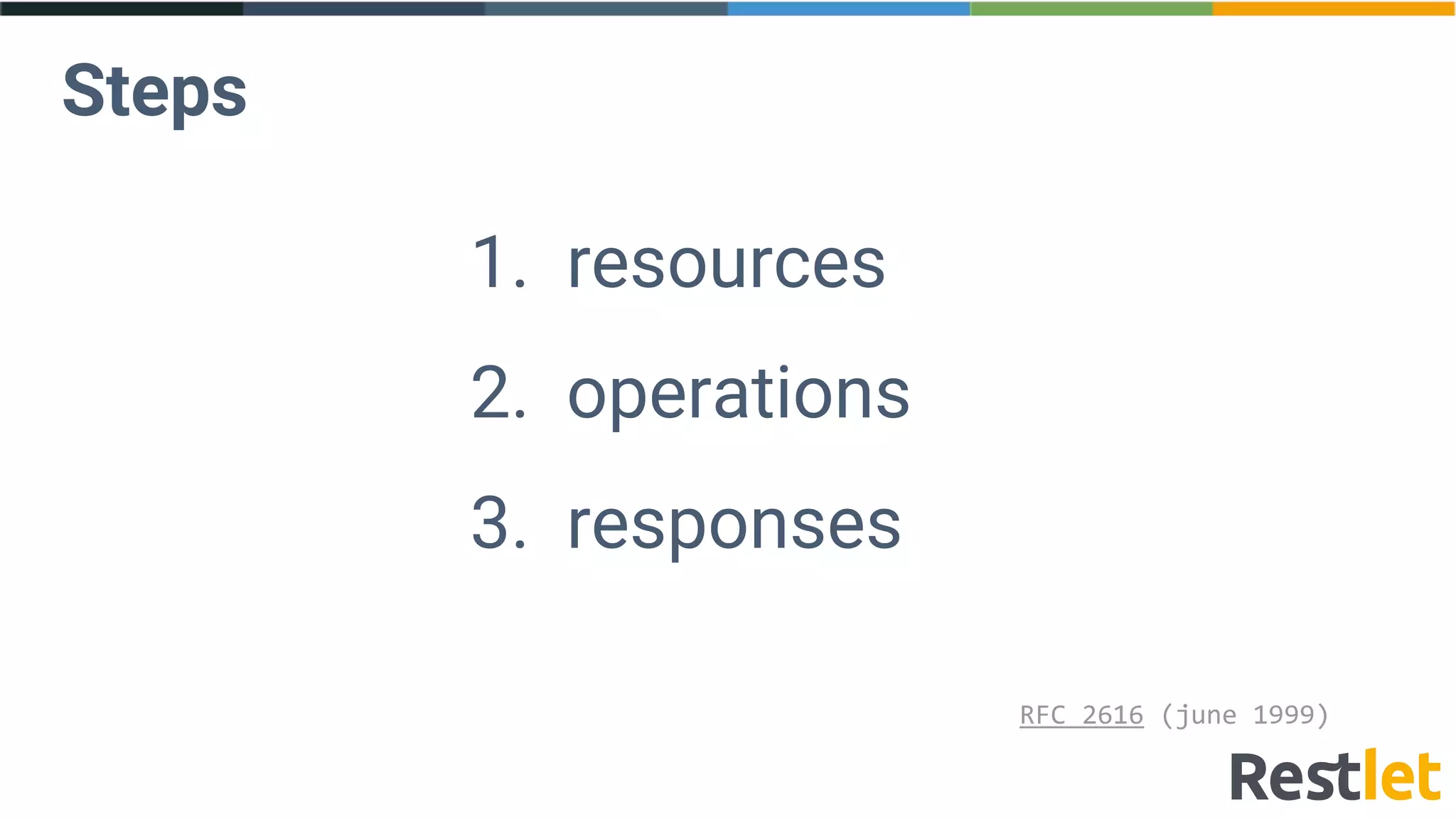 Steps

1. resources

2. operations

3. responses

RFC 2616 (june 1999)

Restlet